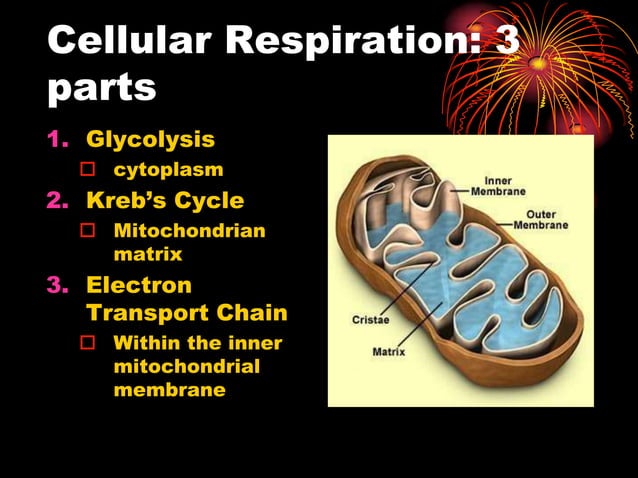 Cellular Respiration: 3 parts

1. Glycolysis
□ cytoplasm
2. Kreb's Cycle
□ Mitochondrian matrix
3. Electron Transport Chain
□ Within the inner mitochondrial membrane

Inner Membrane
Outer Membrane
Cristae
Matrix